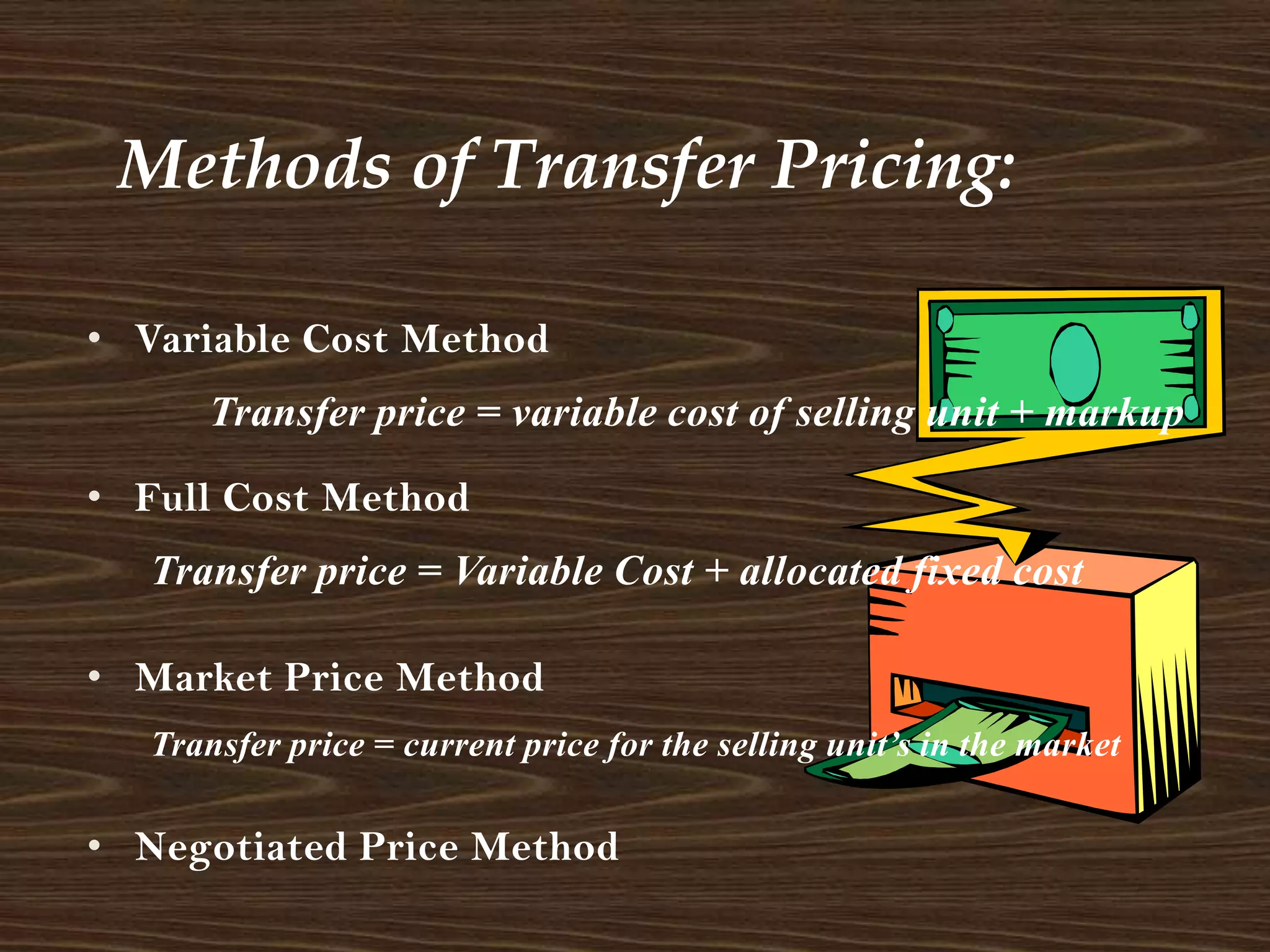 Methods of Transfer Pricing:

• Variable Cost Method

Transfer price = variable cost of selling unit + markup

• Full Cost Method

Transfer price = Variable Cost + allocated fixed cost

• Market Price Method

Transfer price = current price for the selling unit's in the market

• Negotiated Price Method